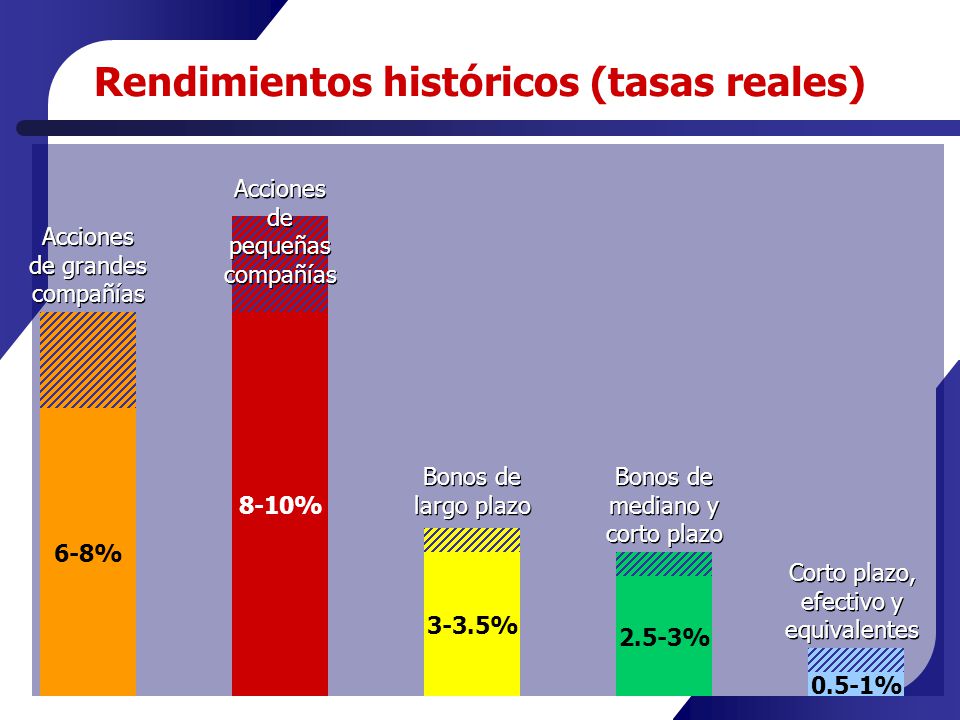 Rendimientos históricos (tasas reales)

Acciones de grandes compañías

6-8%

Acciones de pequeñas compañías

8-10%

Bonos de largo plazo

3-3.5%

Bonos de mediano y corto plazo

2.5-3%

Corto plazo, efectivo y equivalentes

0.5-1%